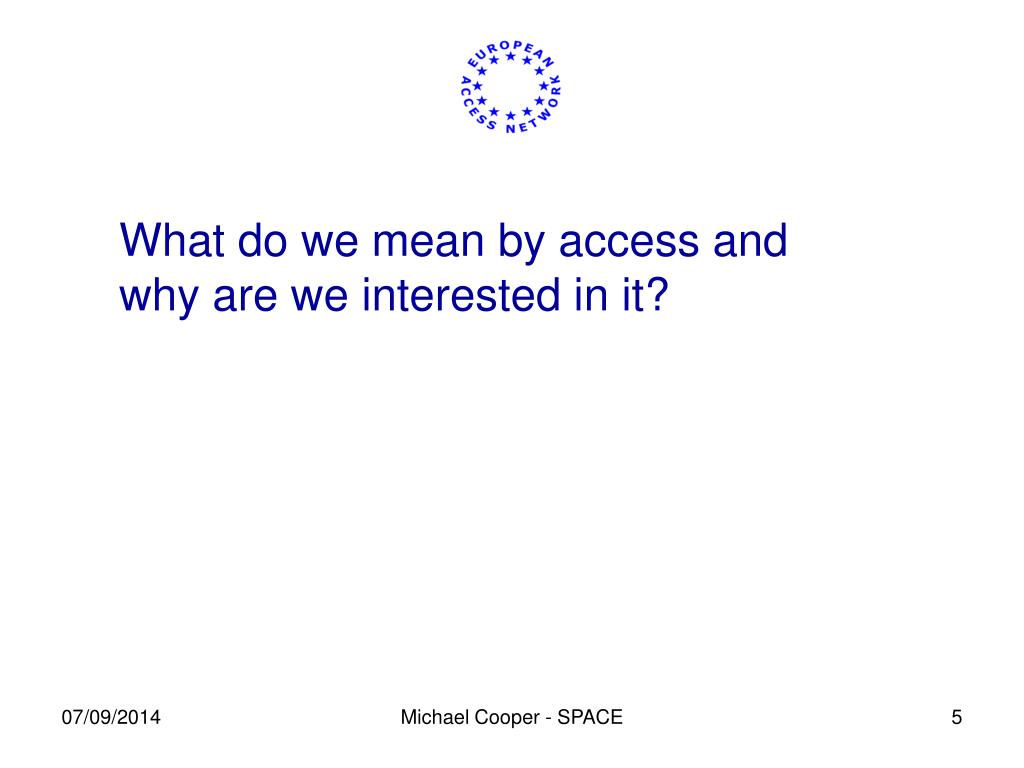 EUROPEAN ACCESS NETWORK

What do we mean by access and why are we interested in it?

07/09/2014

Michael Cooper - SPACE

5